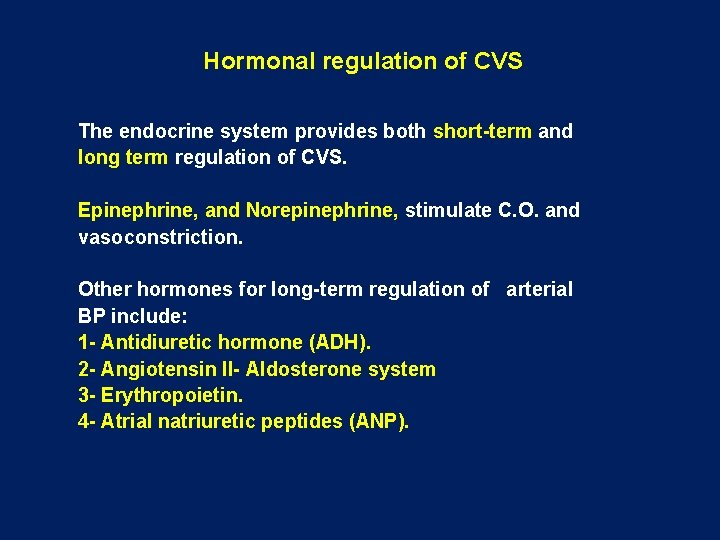 Hormonal regulation of CVS

The endocrine system provides both short-term and long term regulation of CVS.

Epinephrine, and Norepinephrine, stimulate C.O. and vasoconstriction.

Other hormones for long-term regulation of arterial BP include:
1- Antidiuretic hormone (ADH).
2- Angiotensin II- Aldosterone system
3- Erythropoietin.
4- Atrial natriuretic peptides (ANP).